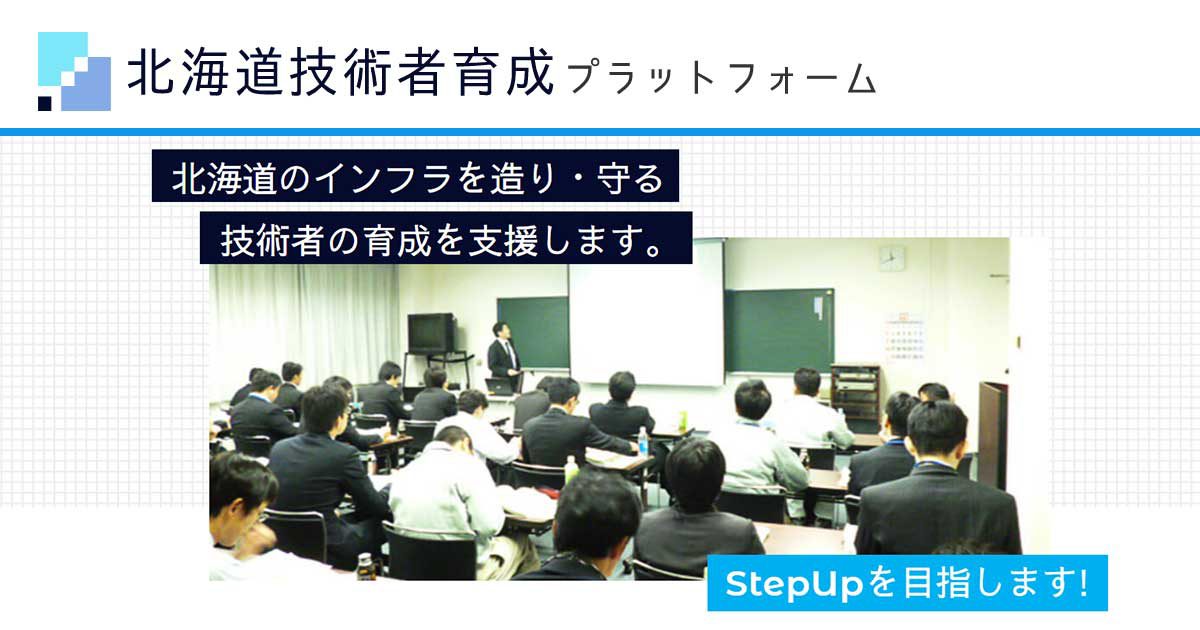 北海道技術者育成プラットフォーム

北海道のインフラを造り・守る
技術者の育成を支援します。

StepUpを目指します!